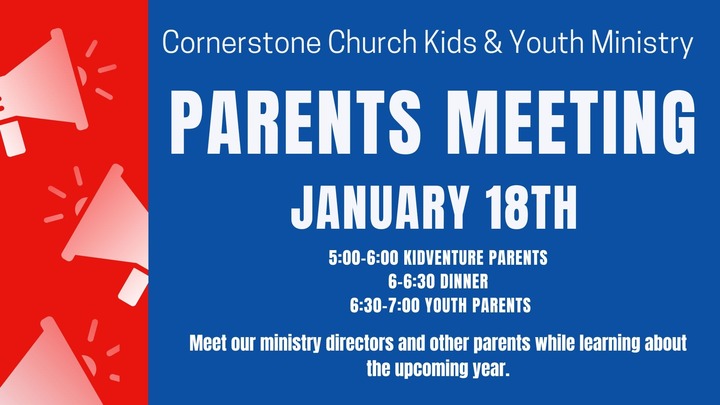 Cornerstone Church Kids & Youth Ministry

PARENTS MEETING

JANUARY 18TH

5:00-6:00 KIDVENTURE PARENTS
6-6:30 DINNER
6:30-7:00 YOUTH PARENTS

Meet our ministry directors and other parents while learning about the upcoming year.